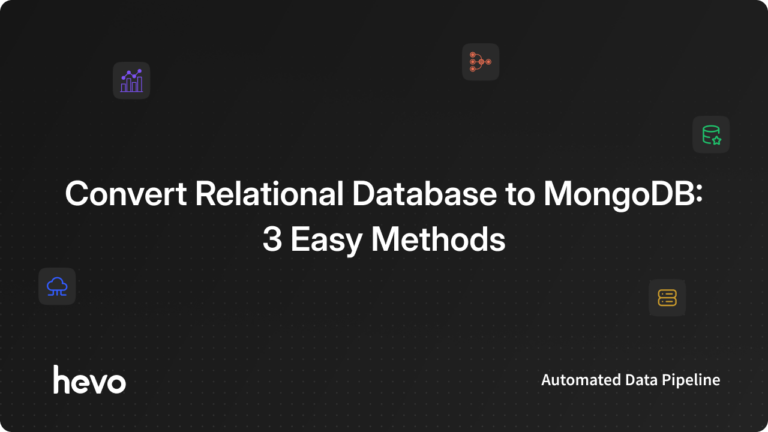 Convert Relational Database to MongoDB: 3 Easy Methods

hevo

Automated Data Pipeline